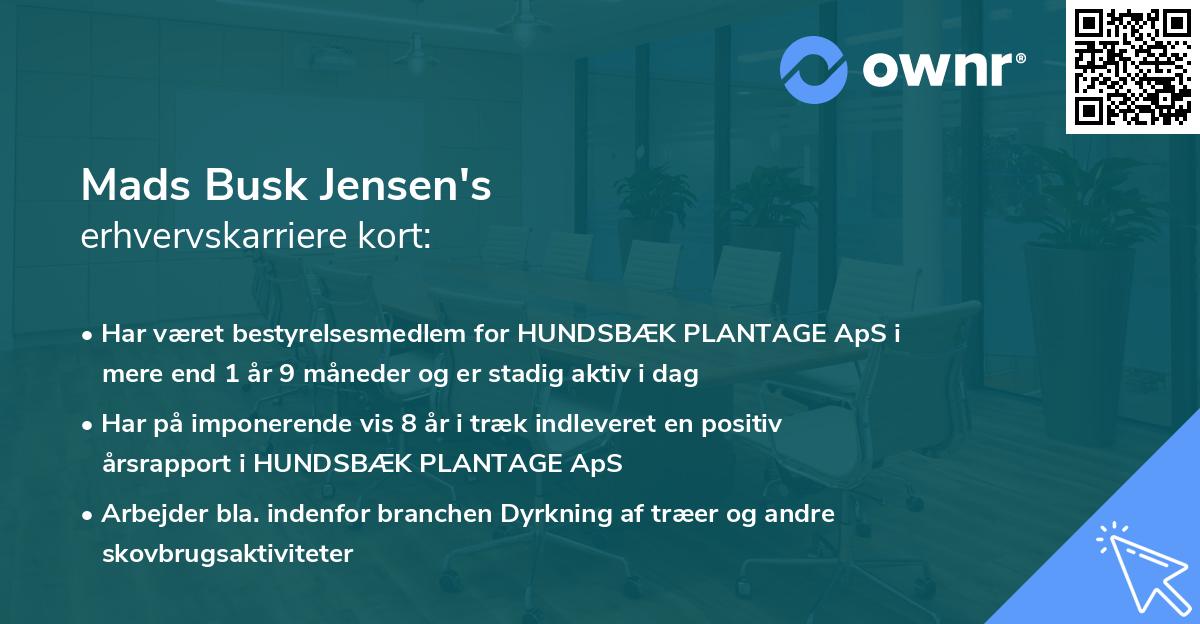 ownr®

Mads Busk Jensen's
erhvervskarriere kort:

• Har været bestyrelsesmedlem for HUNDSBÆK PLANTAGE ApS i mere end 1 år 9 måneder og er stadig aktiv i dag

• Har på imponerende vis 8 år i træk indleveret en positiv årsrapport i HUNDSBÆK PLANTAGE ApS

• Arbejder bla. indenfor branchen Dyrkning af træer og andre skovbrugsaktiviteter